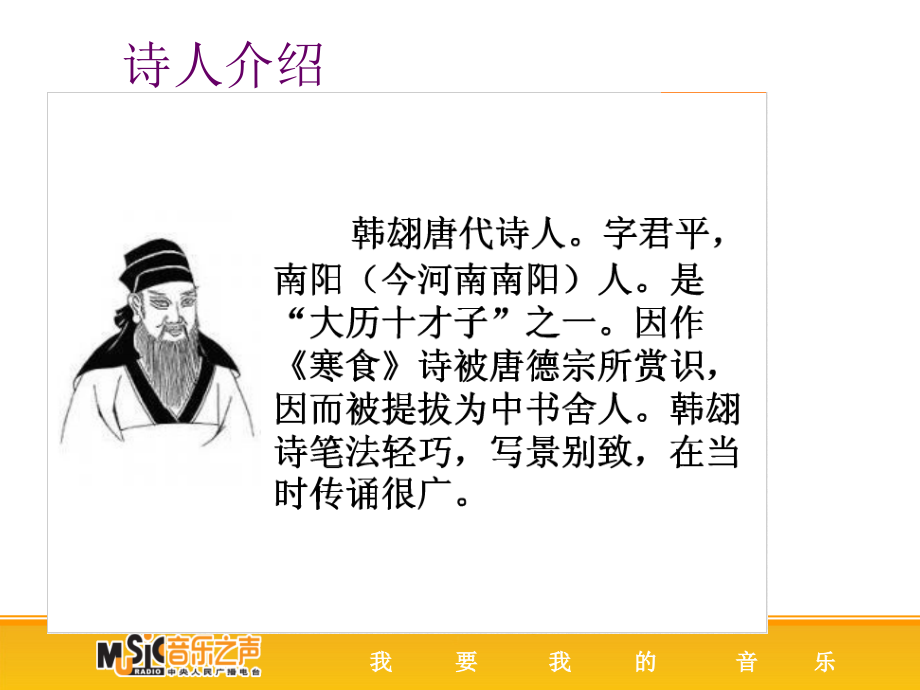 诗人介绍

韩翃唐代诗人。字君平，南阳（今河南南阳）人。是“大历十才子”之一。因作《寒食》诗被唐德宗所赏识，因而被提拔为中书舍人。韩翃诗笔法轻巧，写景别致，在当时传诵很广。

MUSIC RADIO 音乐之声 中央人民广播电台

我 要 我 的 音 乐